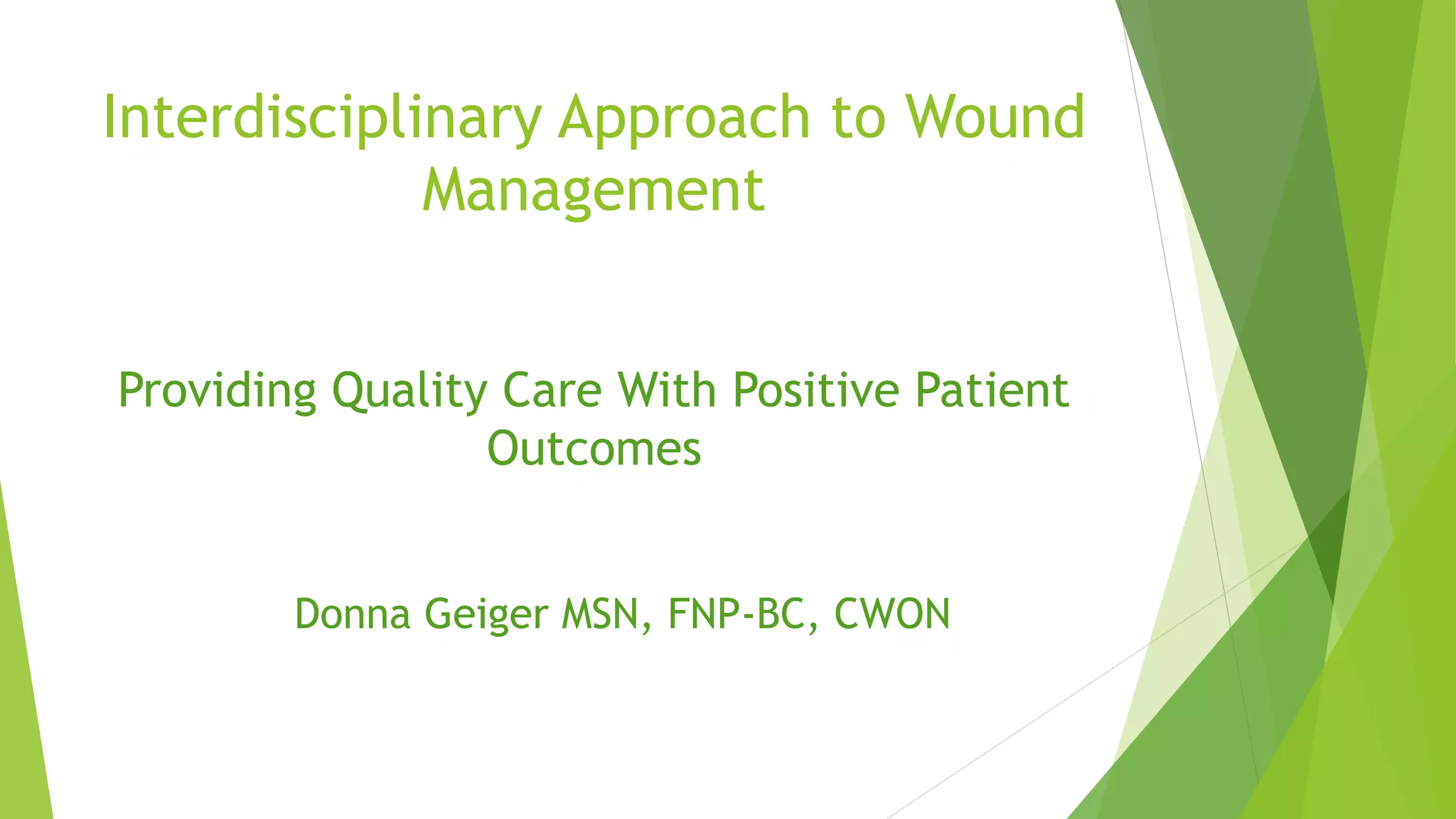 Interdisciplinary Approach to Wound Management

Providing Quality Care With Positive Patient Outcomes

Donna Geiger MSN, FNP-BC, CWON